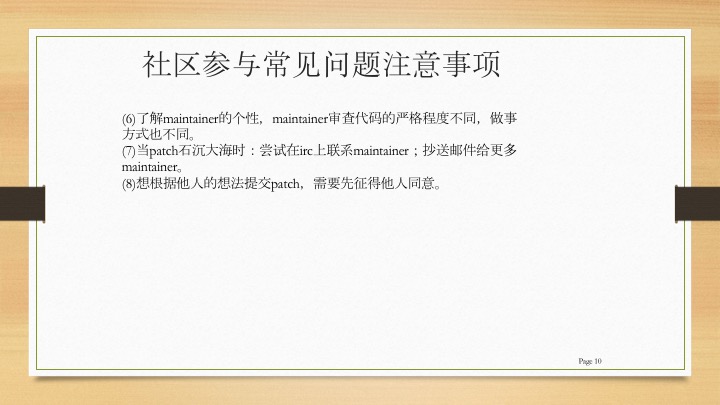 社区参与常见问题注意事项

(6)了解maintainer的个性，maintainer审查代码的严格程度不同，做事方式也不同。
(7)当patch石沉大海时：尝试在irc上联系maintainer；抄送邮件给更多maintainer。
(8)想根据他人的想法提交patch，需要先征得他人同意。

Page 10